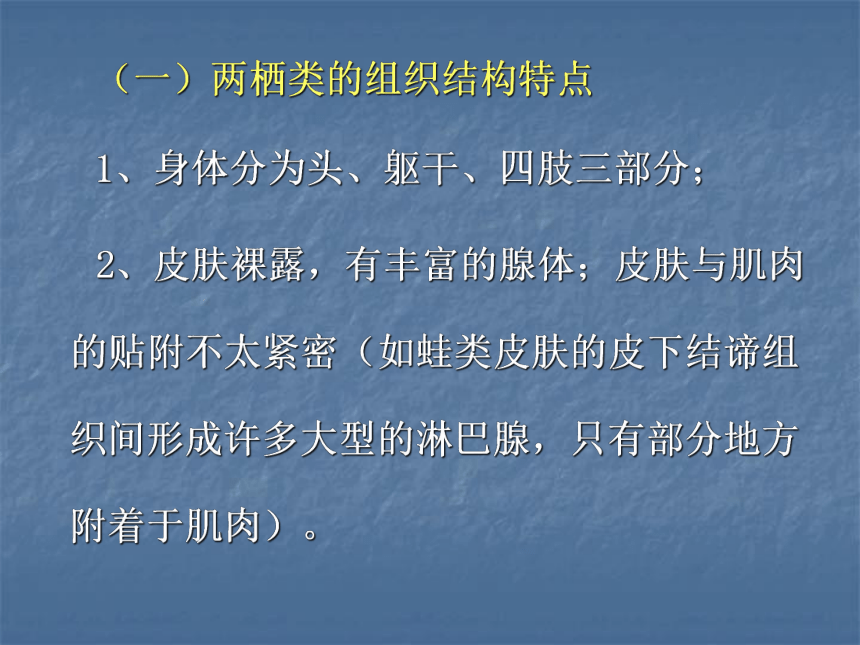 （一）两栖类的组织结构特点

1、身体分为头、躯干、四肢三部分；

2、皮肤裸露，有丰富的腺体；皮肤与肌肉的贴附不太紧密（如蛙类皮肤的皮下结谛组织间形成许多大型的淋巴腺，只有部分地方附着于肌肉）。